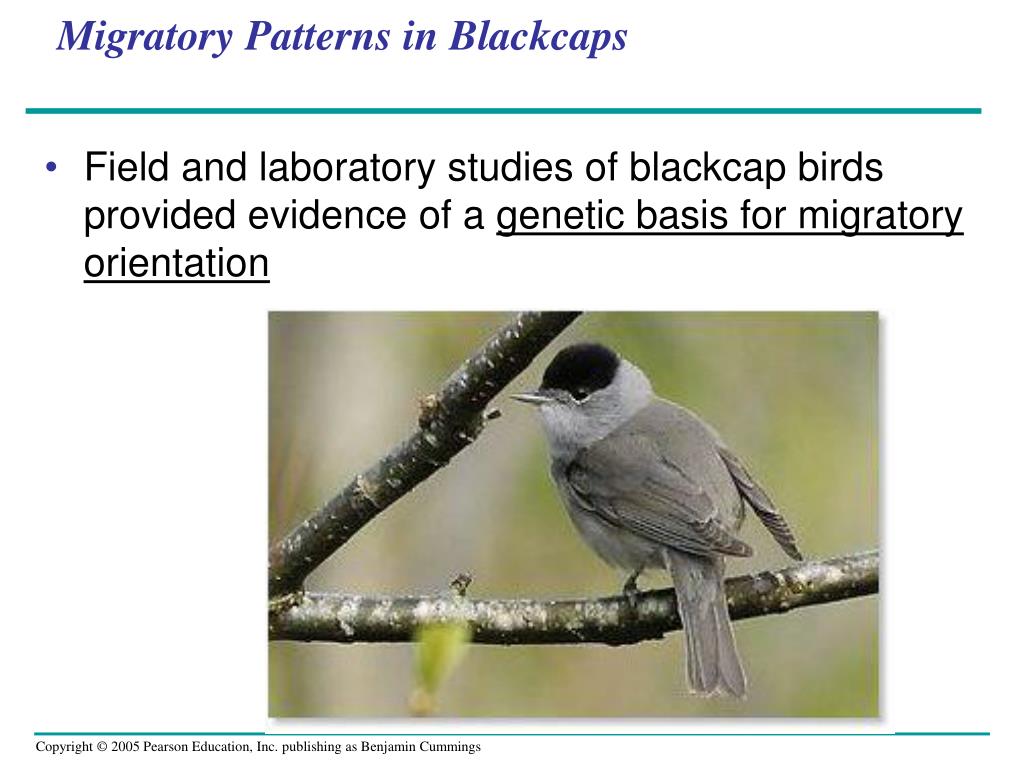 Migratory Patterns in Blackcaps

• Field and laboratory studies of blackcap birds provided evidence of a genetic basis for migratory orientation

Copyright © 2005 Pearson Education, Inc. publishing as Benjamin Cummings